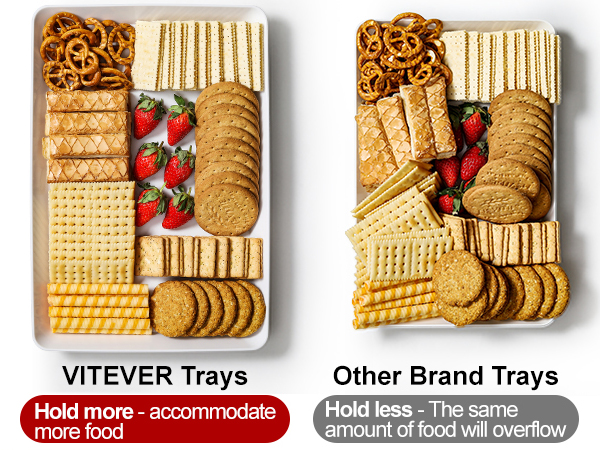 VITEVER Trays

Hold more - accommodate more food

Other Brand Trays

Hold less - The same amount of food will overflow